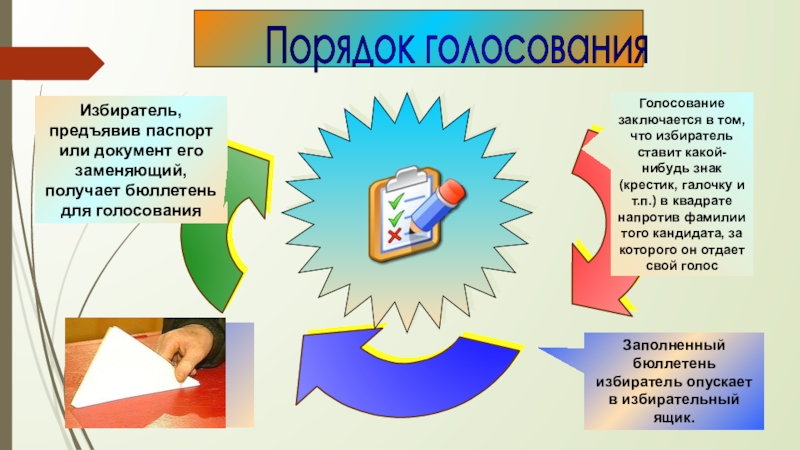 Порядок голосования

Избиратель, предъявив паспорт или документ его заменяющий, получает бюллетень для голосования

Голосование заключается в том, что избиратель ставит какой-нибудь знак (крестик, галочку и т.п.) в квадрате напротив фамилии того кандидата, за которого он отдает свой голос

Заполненный бюллетень избиратель опускает в избирательный ящик.